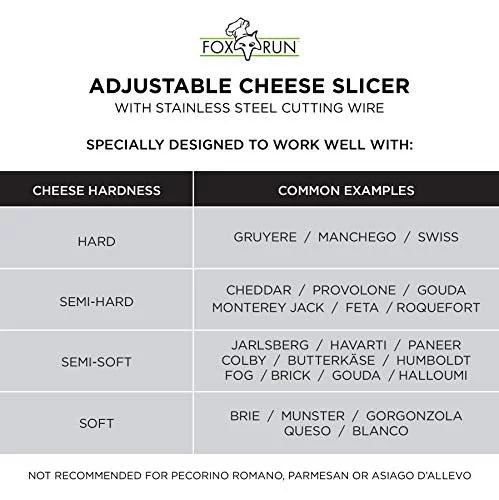 FOX RUN

ADJUSTABLE CHEESE SLICER
WITH STAINLESS STEEL CUTTING WIRE

SPECIALLY DESIGNED TO WORK WELL WITH:

| CHEESE HARDNESS | COMMON EXAMPLES |
|---|---|
| HARD | GRUYERE / MANCHEGO / SWISS |
| SEMI-HARD | CHEDDAR / PROVOLONE / GOUDA MONTEREY JACK / FETA / ROQUEFORT |
| SEMI-SOFT | JARLSBERG / HAVARTI / PANEER COLBY / BUTTERKÄSE / HUMBOLDT FOG / BRICK / GOUDA / HALLOUMI |
| SOFT | BRIE / MUNSTER / GORGONZOLA QUESO / BLANCO |

NOT RECOMMENDED FOR PECORINO ROMANO, PARMESAN OR ASIAGO D'ALLEVO